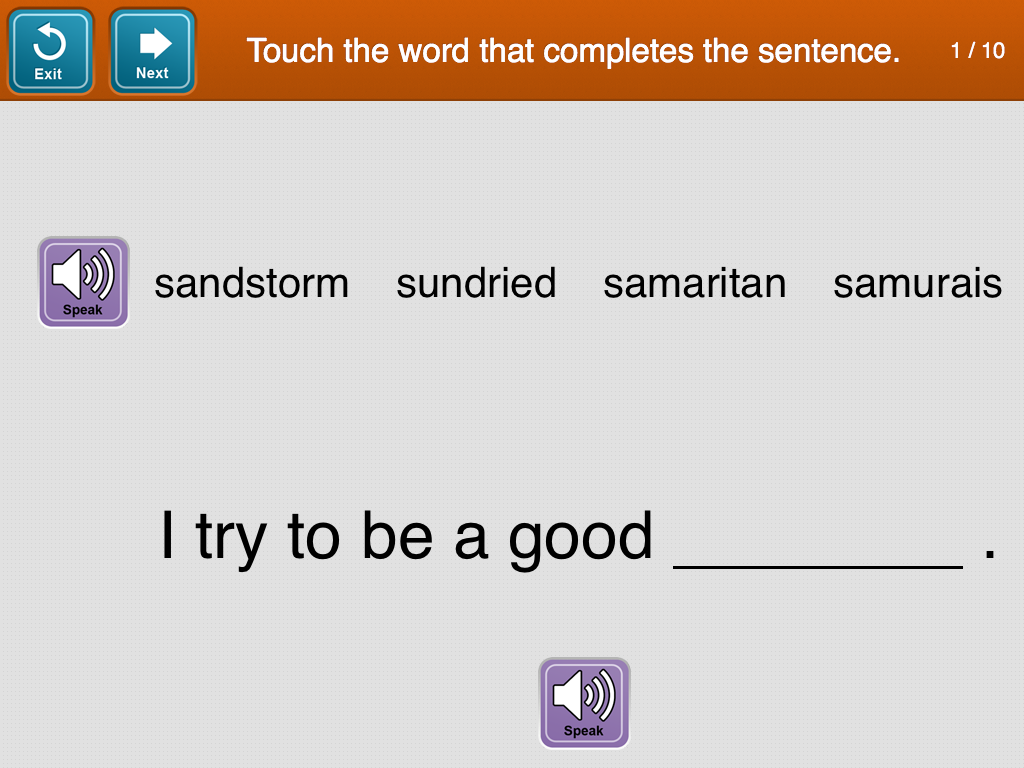 Exit Next Touch the word that completes the sentence. 1 / 10

Speak sandstorm sundried samaritan samurais

I try to be a good ________ .

Speak